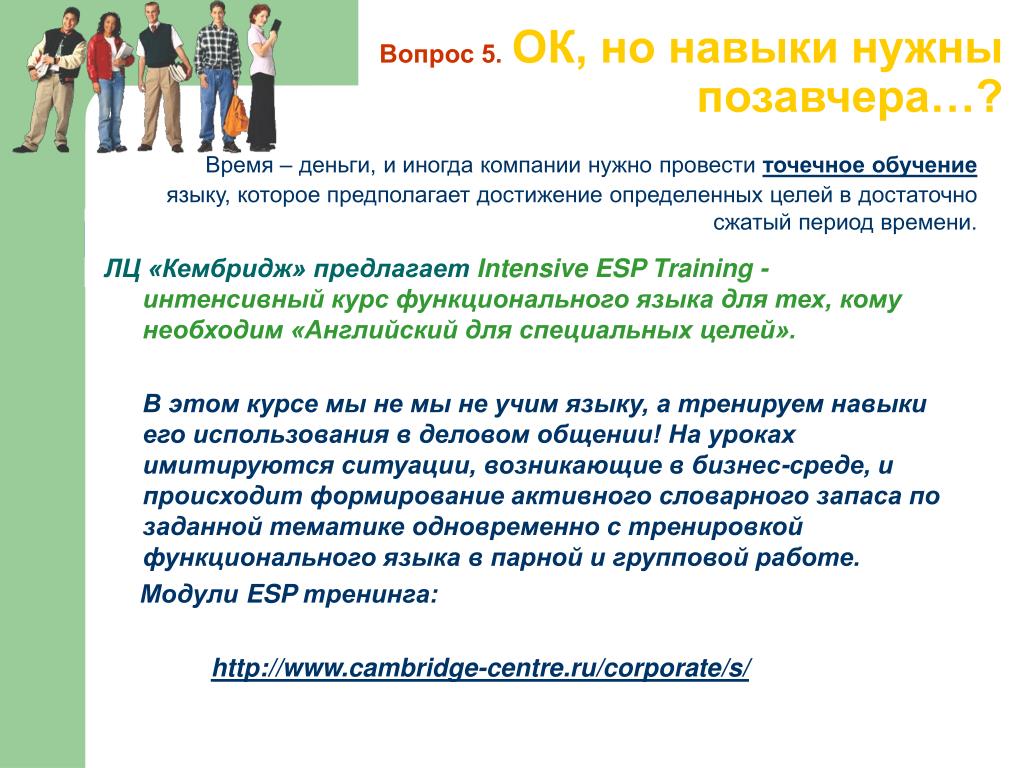 Вопрос 5. ОК, но навыки нужны позавчера…?

Время – деньги, и иногда компании нужно провести точечное обучение языку, которое предполагает достижение определенных целей в достаточно сжатый период времени.

ЛЦ «Кембридж» предлагает Intensive ESP Training - интенсивный курс функционального языка для тех, кому необходим «Английский для специальных целей».

В этом курсе мы не мы не учим языку, а тренируем навыки его использования в деловом общении! На уроках имитируются ситуации, возникающие в бизнес-среде, и происходит формирование активного словарного запаса по заданной тематике одновременно с тренировкой функционального языка в парной и групповой работе.

Модули ESP тренинга:

http://www.cambridge-centre.ru/corporate/s/